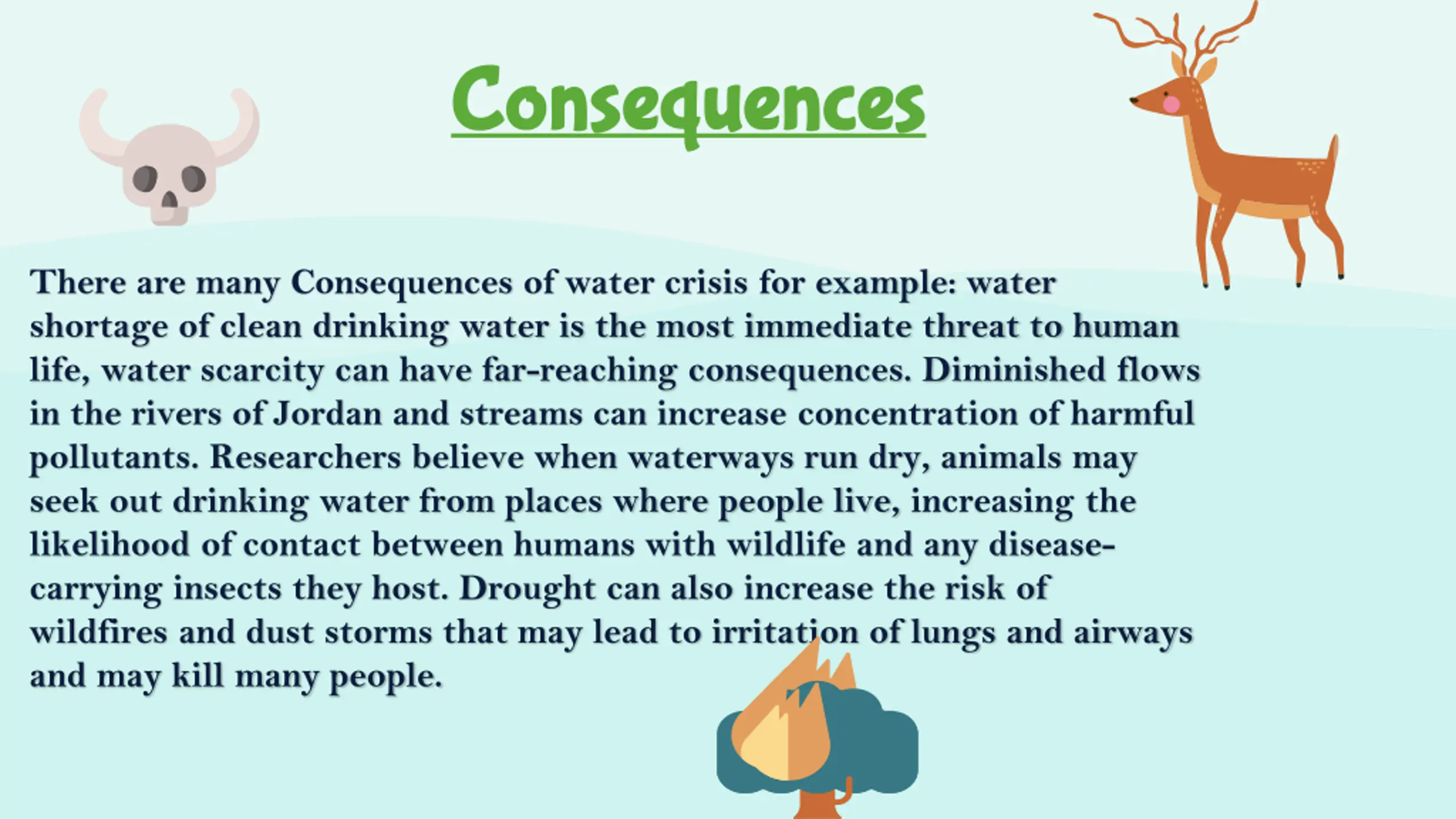 Consequences

There are many Consequences of water crisis for example: water shortage of clean drinking water is the most immediate threat to human life, water scarcity can have far-reaching consequences. Diminished flows in the rivers of Jordan and streams can increase concentration of harmful pollutants. Researchers believe when waterways run dry, animals may seek out drinking water from places where people live, increasing the likelihood of contact between humans with wildlife and any disease-carrying insects they host. Drought can also increase the risk of wildfires and dust storms that may lead to irritation of lungs and airways and may kill many people.